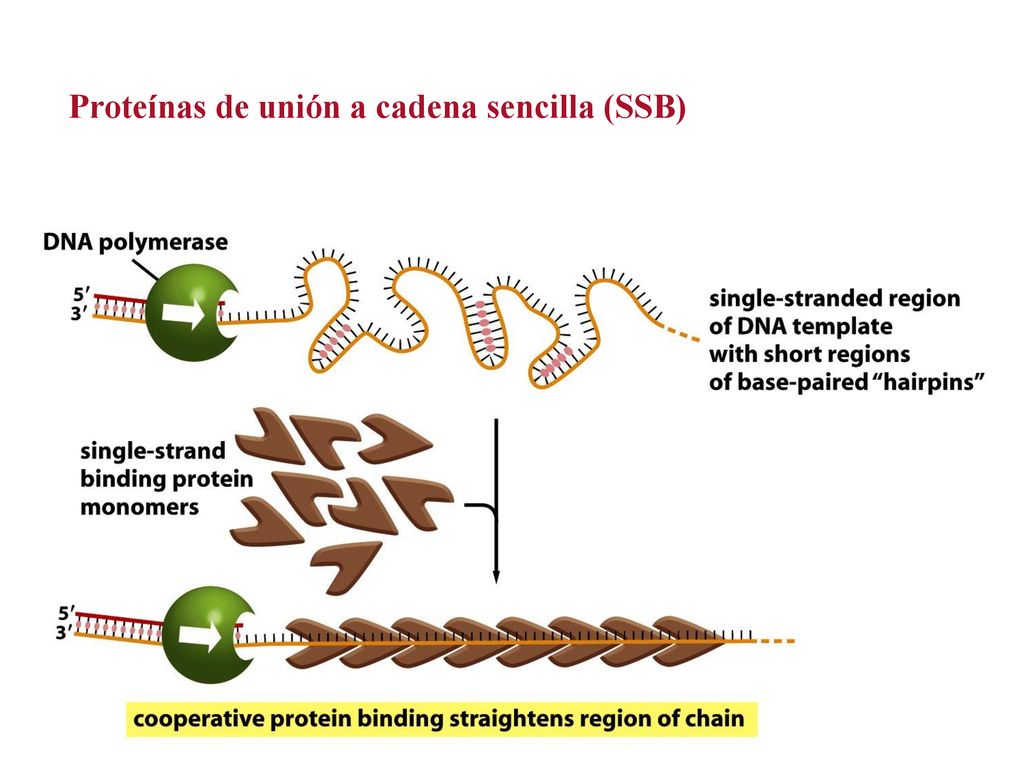 Proteínas de unión a cadena sencilla (SSB)

DNA polymerase

5′
3′

single-stranded region of DNA template with short regions of base-paired “hairpins”

single-strand binding protein monomers

5′
3′

cooperative protein binding straightens region of chain